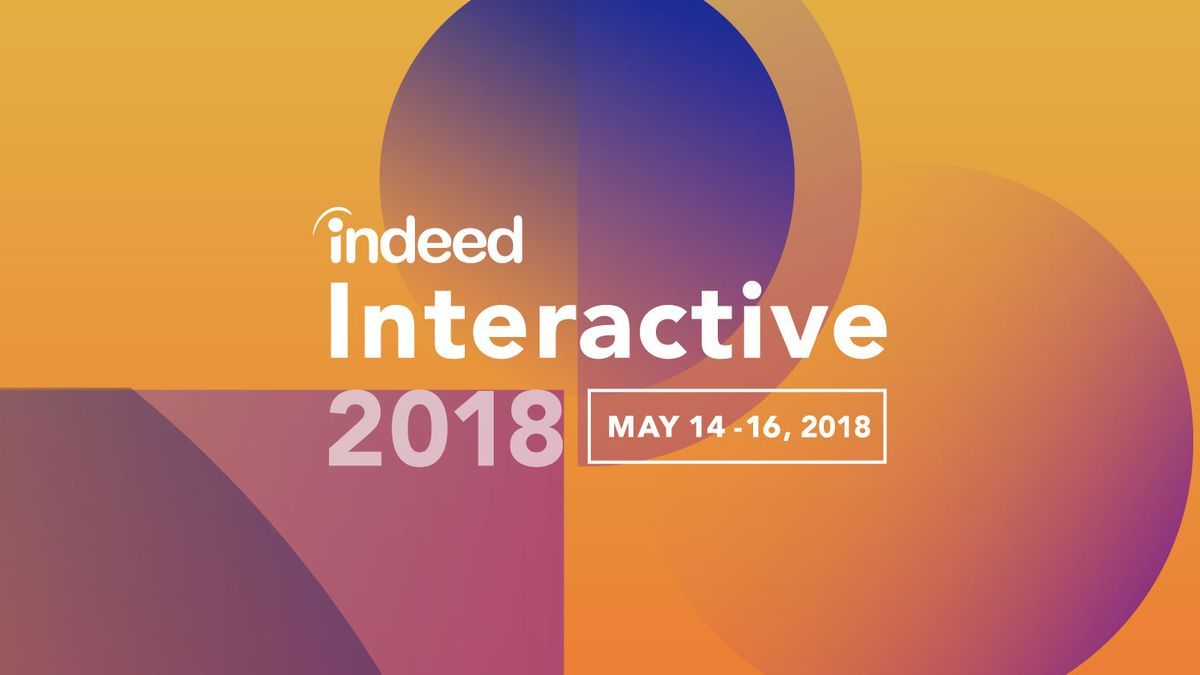 indeed
Interactive
2018
MAY 14 -16, 2018